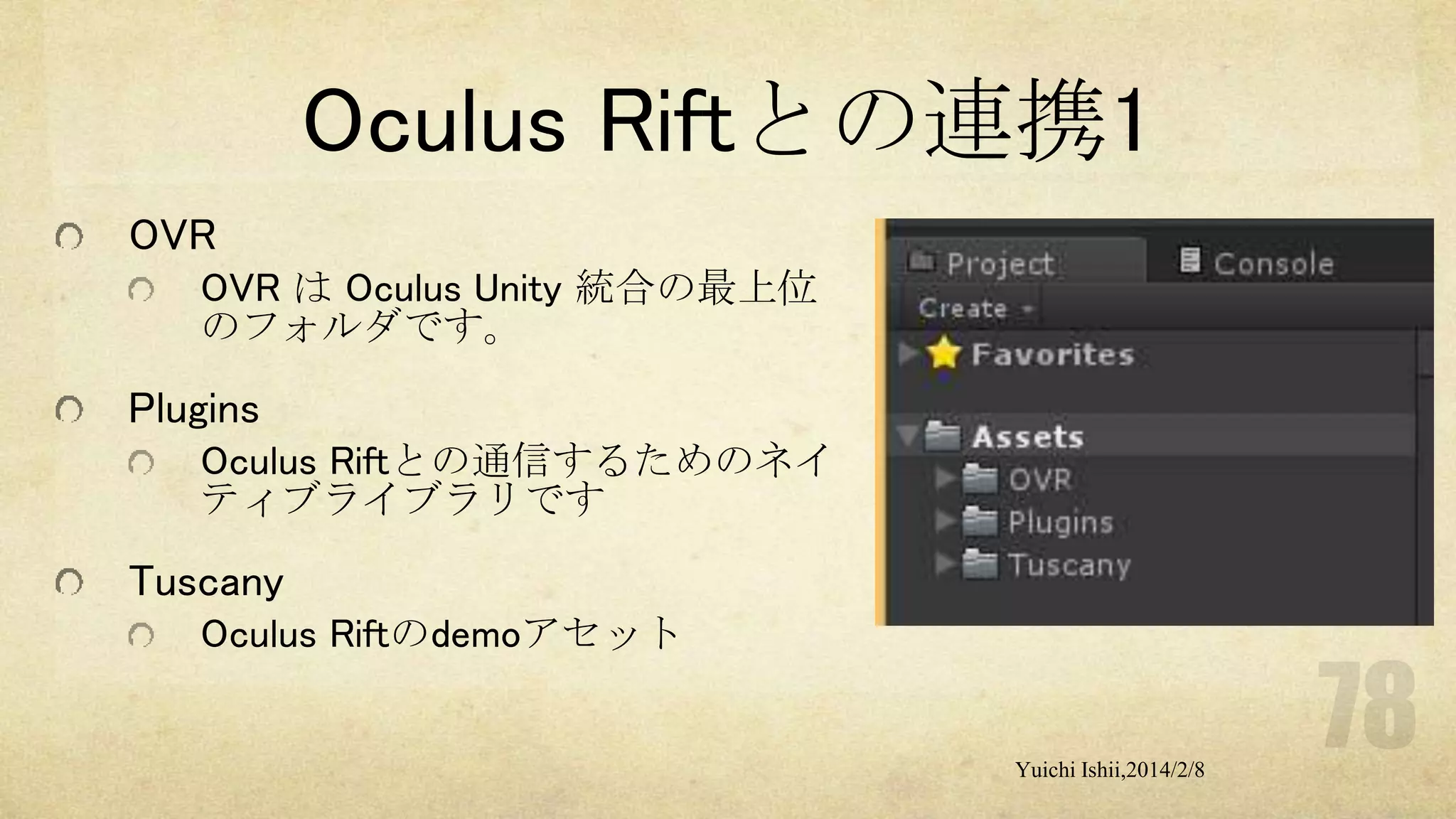 Oculus Riftとの連携1

OVR

OVR は Oculus Unity 統合の最上位のフォルダです。

Plugins

Oculus Riftとの通信するためのネイティブライブラリです

Tuscany

Oculus Riftのdemoアセット

Project
Console
Create
Favorites
Assets
OVR
Plugins
Tuscany

78

Yuichi Ishii,2014/2/8